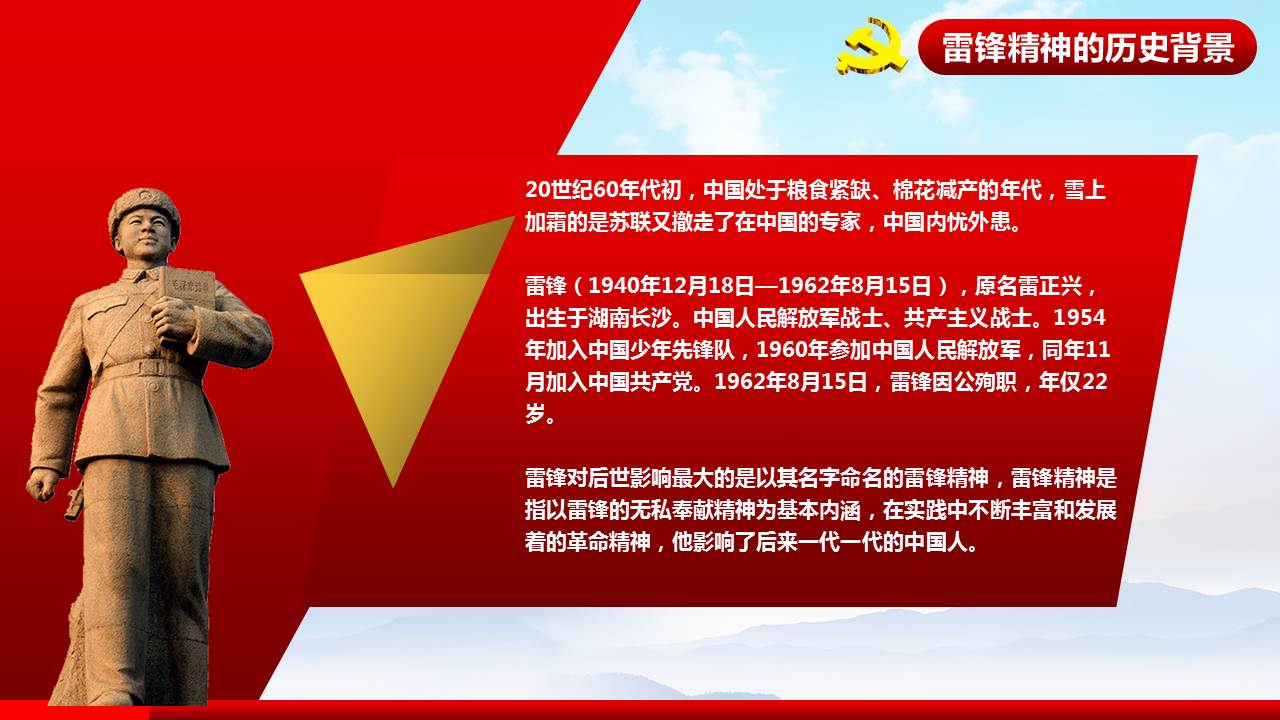 雷锋精神的历史背景

20世纪60年代初，中国处于粮食紧缺、棉花减产的年代，雪上加霜的是苏联又撤走了在中国的专家，中国内忧外患。

雷锋（1940年12月18日—1962年8月15日），原名雷正兴，出生于湖南长沙。中国人民解放军战士、共产主义战士。1954年加入中国少年先锋队，1960年参加中国人民解放军，同年11月加入中国共产党。1962年8月15日，雷锋因公殉职，年仅22岁。

雷锋对后世影响最大的是以其名字命名的雷锋精神，雷锋精神是指以雷锋的无私奉献精神为基本内涵，在实践中不断丰富和发展着的革命精神，他影响了后来一代一代的中国人。